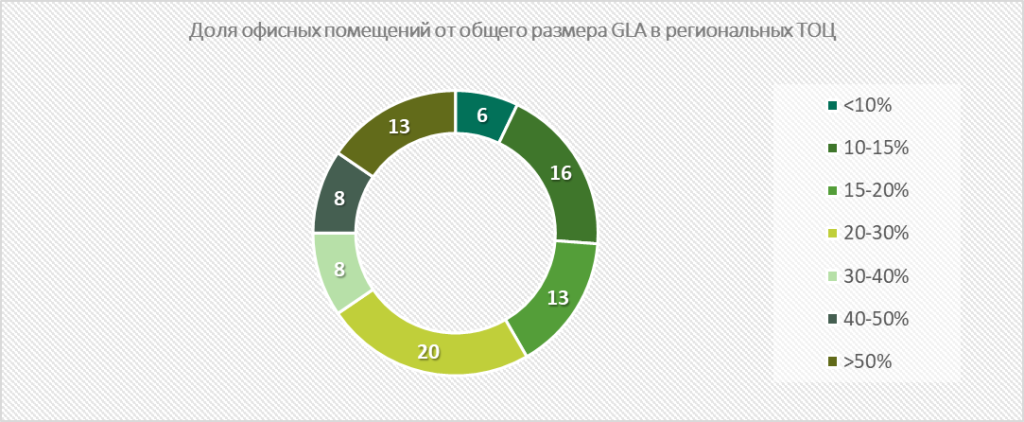 Доля офисных помещений от общего размера GLA в региональных ТОЦ

6
16
13
20
8
8
13

<10%
10-15%
15-20%
20-30%
30-40%
40-50%
>50%